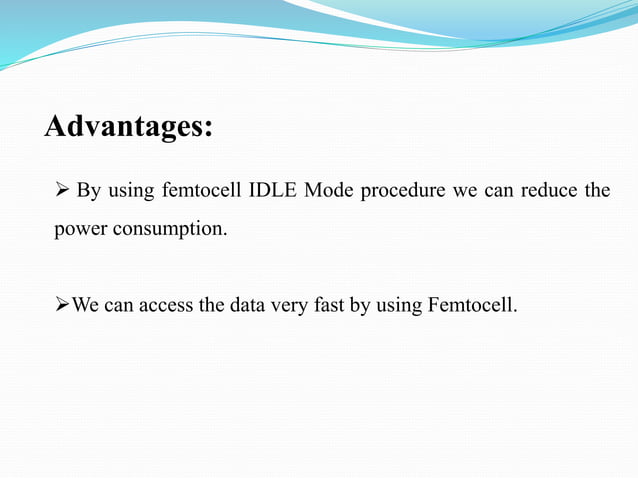 Advantages:

➢ By using femtocell IDLE Mode procedure we can reduce the power consumption.

➢We can access the data very fast by using Femtocell.